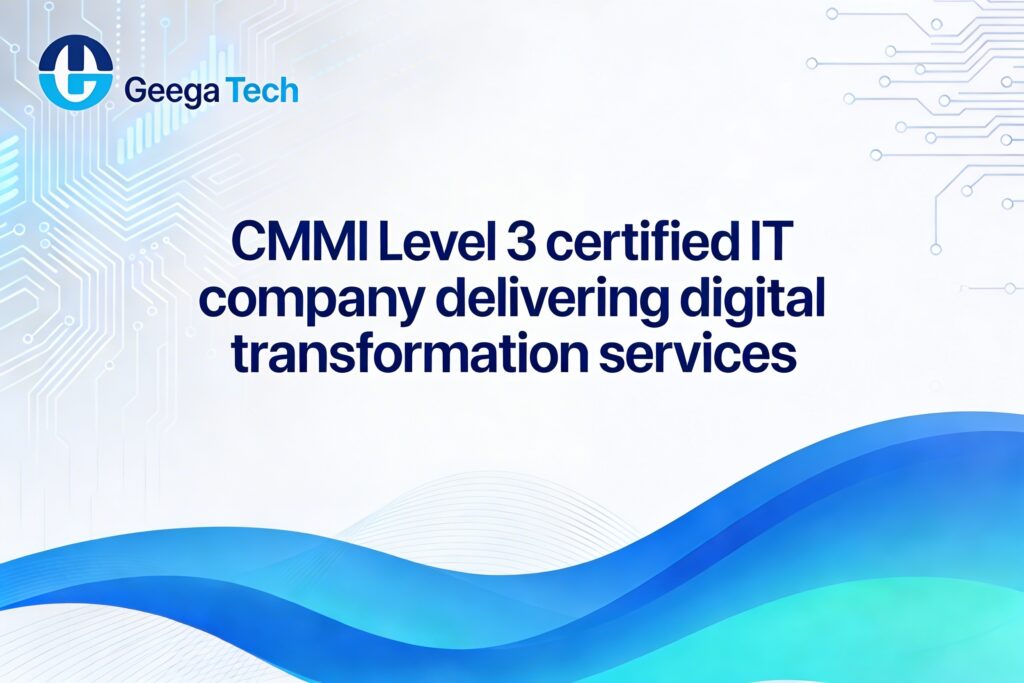 Geega Tech

CMMI Level 3 certified IT company delivering digital transformation services